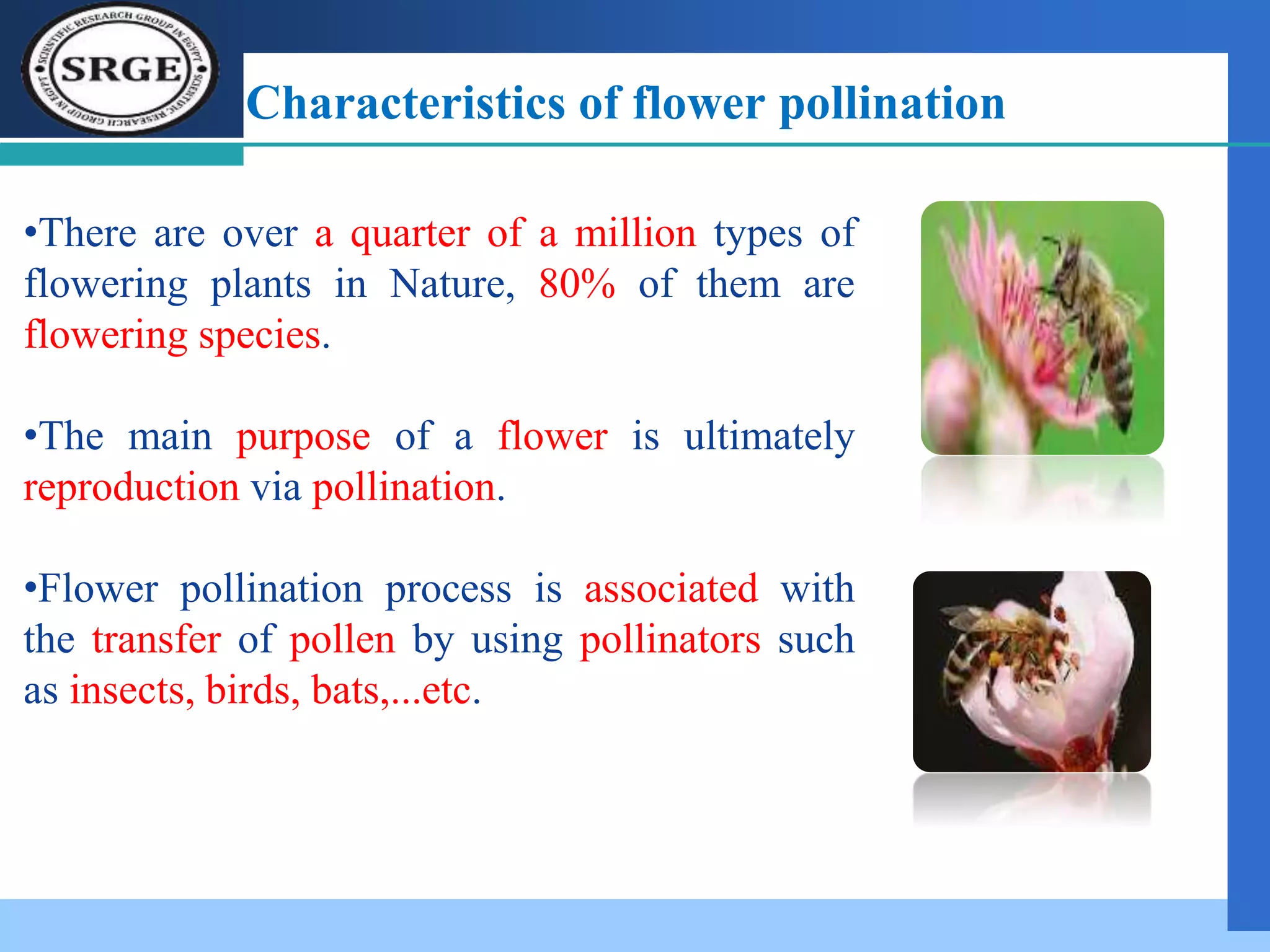 SCIENTIFIC RESEARCH GROUP IN EGYPT
SRGE
SCIENTIFIC RESEARCH GROUP IN EGYPT

Characteristics of flower pollination

•There are over a quarter of a million types of flowering plants in Nature, 80% of them are flowering species.

•The main purpose of a flower is ultimately reproduction via pollination.

•Flower pollination process is associated with the transfer of pollen by using pollinators such as insects, birds, bats,...etc.